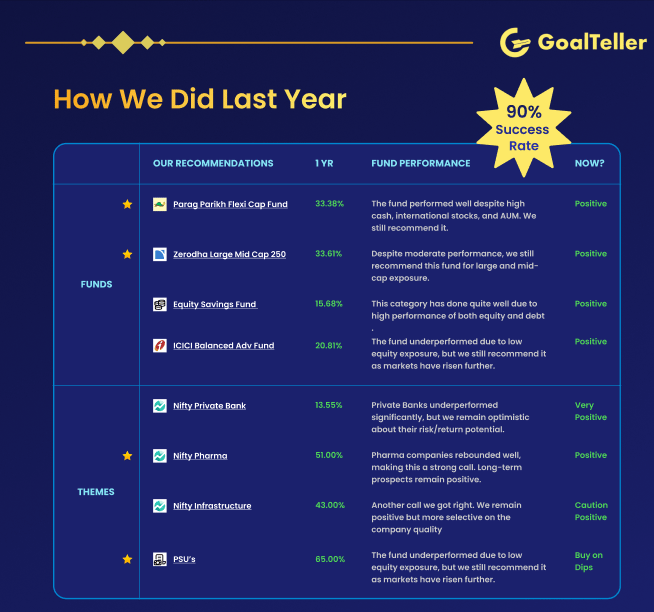 GoalTeller

How We Did Last Year

90% Success Rate

| | OUR RECOMMENDATIONS | 1 YR | FUND PERFORMANCE | NOW? |
|---|---|---|---|---|
| FUNDS | Parag Parikh Flexi Cap Fund | 33.38% | The fund performed well despite high cash, international stocks, and AUM. We still recommend it. | Positive |
| | Zerodha Large Mid Cap 250 | 33.61% | Despite moderate performance, we still recommend this fund for large and mid-cap exposure. | Positive |
| | Equity Savings Fund | 15.68% | This category has done quite well due to high performance of both equity and debt . | Positive |
| | ICICI Balanced Adv Fund | 20.81% | The fund underperformed due to low equity exposure, but we still recommend it as markets have risen further. | Positive |
| THEMES | Nifty Private Bank | 13.55% | Private Banks underperformed significantly, but we remain optimistic about their risk/return potential. | Very Positive |
| | Nifty Pharma | 51.00% | Pharma companies rebounded well, making this a strong call. Long-term prospects remain positive. | Positive |
| | Nifty Infrastructure | 43.00% | Another call we got right. We remain positive but more selective on the company quality | Caution Positive |
| | PSU's | 65.00% | The fund underperformed due to low equity exposure, but we still recommend it as markets have risen further. | Buy on Dips |